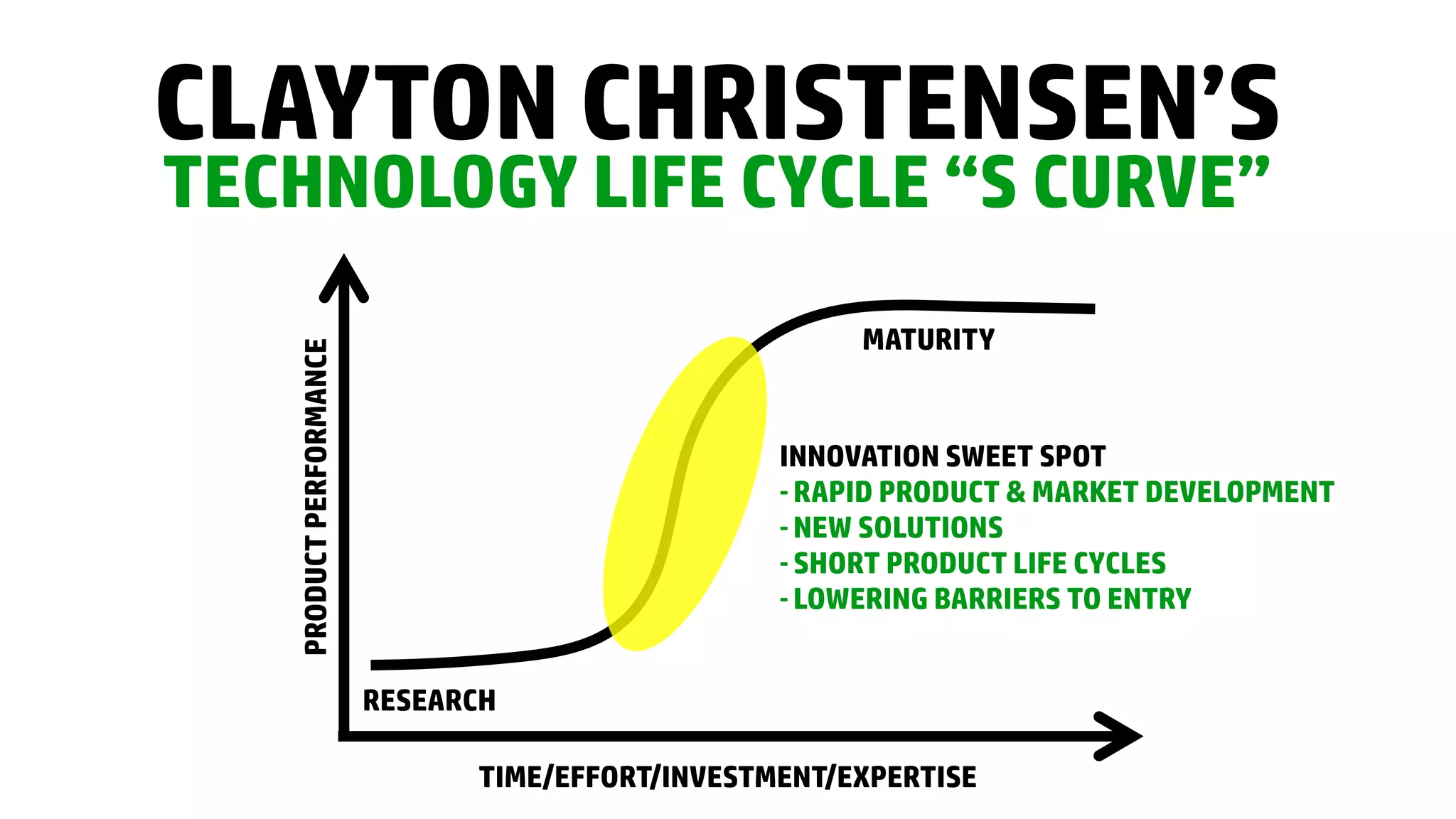 CLAYTON CHRISTENSEN'S
TECHNOLOGY LIFE CYCLE "S CURVE"

PRODUCT PERFORMANCE

MATURITY

INNOVATION SWEET SPOT
- RAPID PRODUCT & MARKET DEVELOPMENT
- NEW SOLUTIONS
- SHORT PRODUCT LIFE CYCLES
- LOWERING BARRIERS TO ENTRY

RESEARCH

TIME/EFFORT/INVESTMENT/EXPERTISE